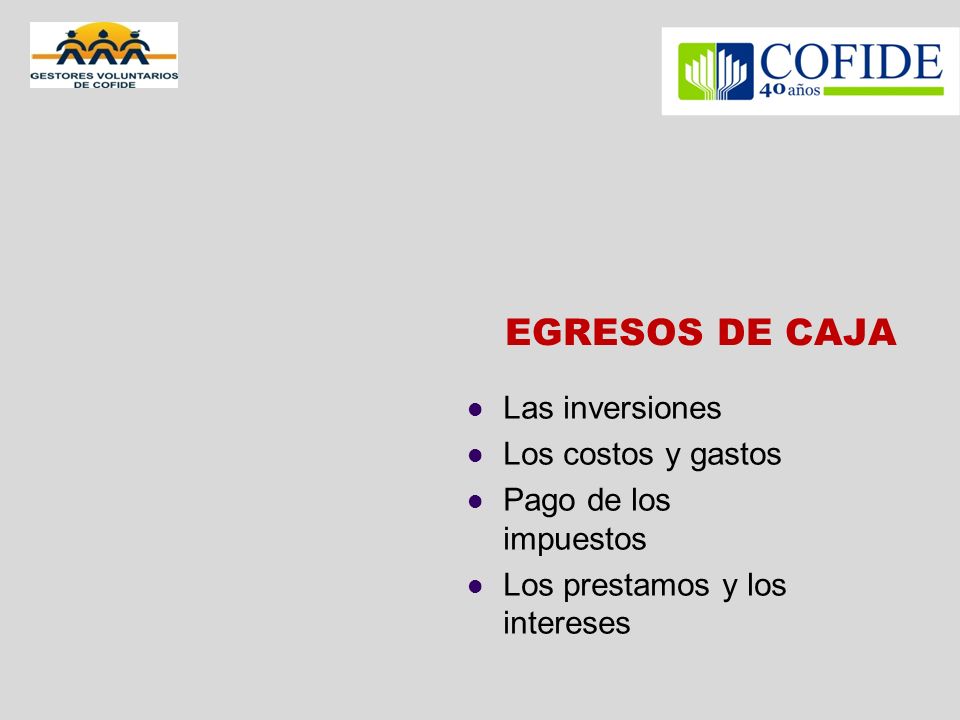 GESTORES VOLUNTARIOS DE COFIDE

COFIDE
40 años

EGRESOS DE CAJA

- Las inversiones
- Los costos y gastos
- Pago de los impuestos
- Los prestamos y los intereses